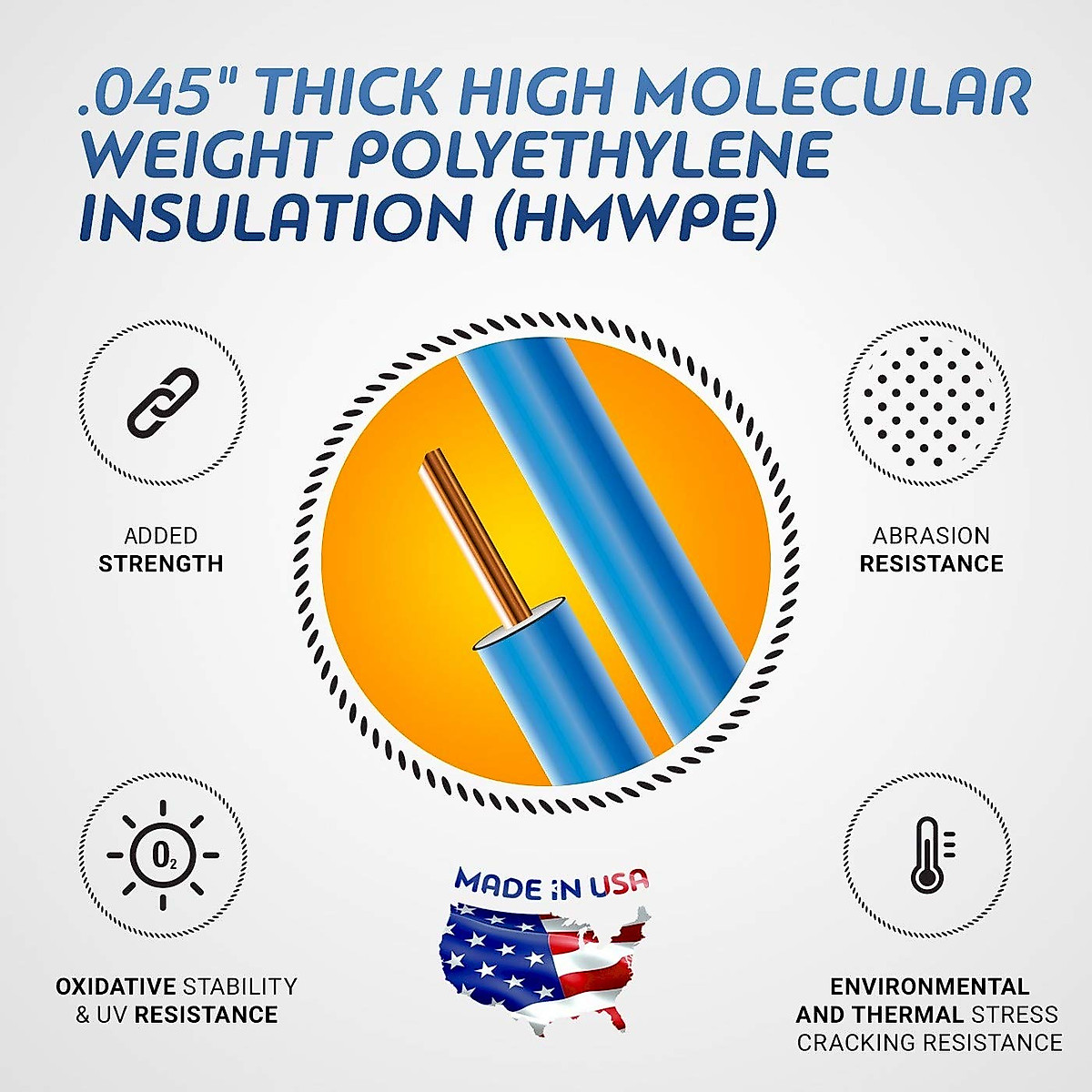 .045" THICK HIGH MOLECULAR WEIGHT POLYETHYLENE INSULATION (HMWPE)

ADDED STRENGTH

ABRASION RESISTANCE

$O_2$

OXIDATIVE STABILITY & UV RESISTANCE

MADE IN USA

ENVIRONMENTAL AND THERMAL STRESS CRACKING RESISTANCE